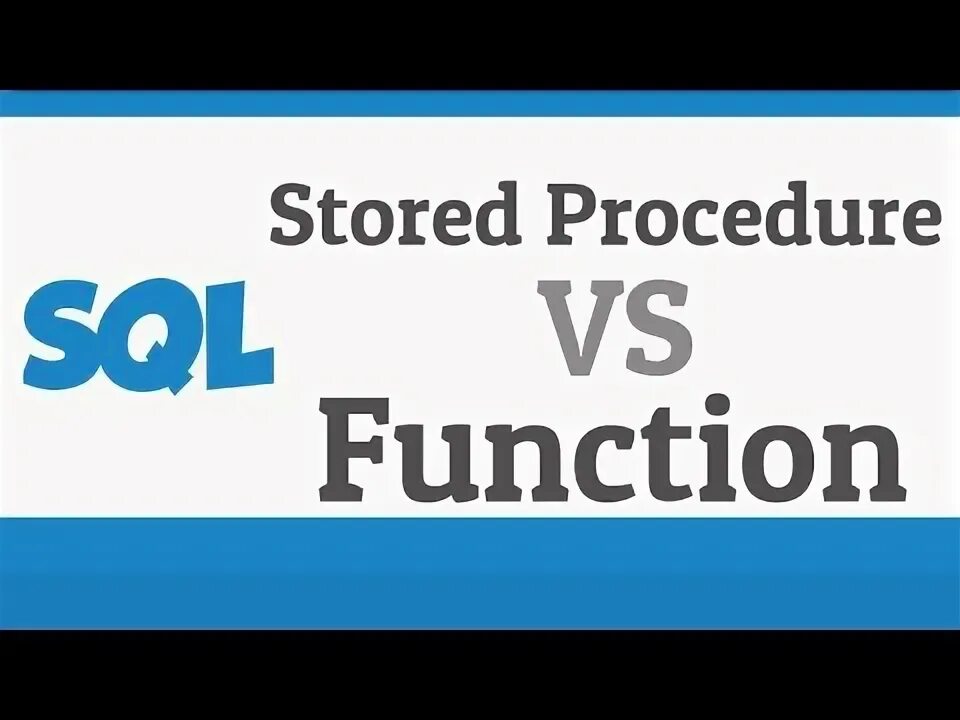 SQL

Stored Procedure
VS
Function